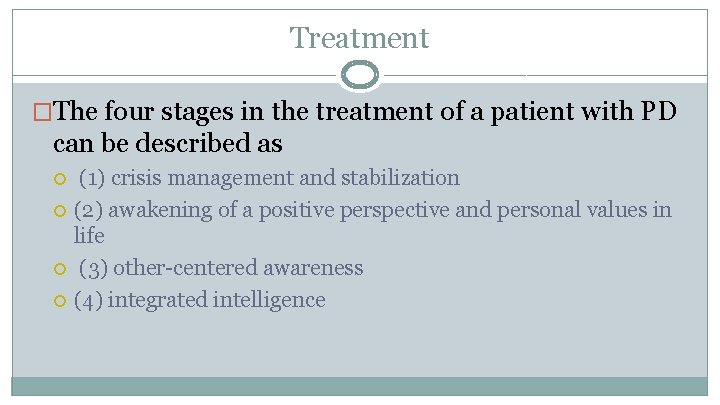 Treatment

The four stages in the treatment of a patient with PD can be described as

(1) crisis management and stabilization

(2) awakening of a positive perspective and personal values in life

(3) other-centered awareness

(4) integrated intelligence